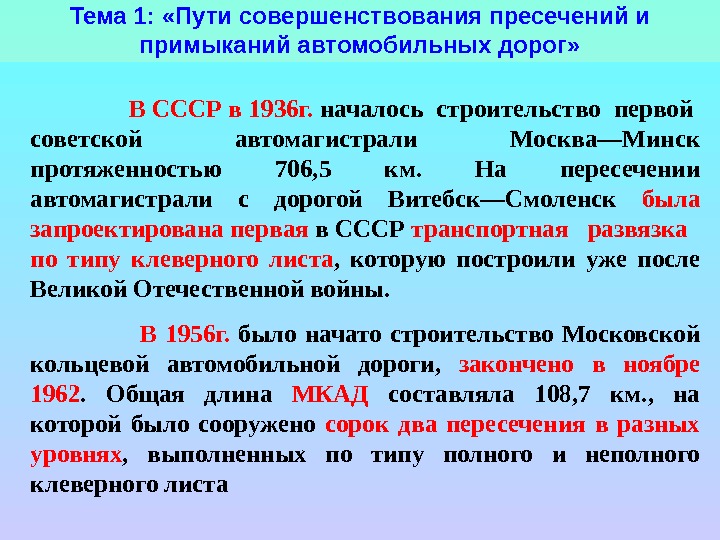 Тема 1: «Пути совершенствования пресечений и примыканий автомобильных дорог»

В СССР в 1936г. началось строительство первой советской автомагистрали Москва—Минск протяженностью 706,5 км. На пересечении автомагистрали с дорогой Витебск—Смоленск была запроектирована первая в СССР транспортная развязка по типу клеверного листа, которую построили уже после Великой Отечественной войны.

В 1956г. было начато строительство Московской кольцевой автомобильной дороги, закончено в ноябре 1962. Общая длина МКАД составляла 108,7 км., на которой было сооружено сорок два пересечения в разных уровнях, выполненных по типу полного и неполного клеверного листа